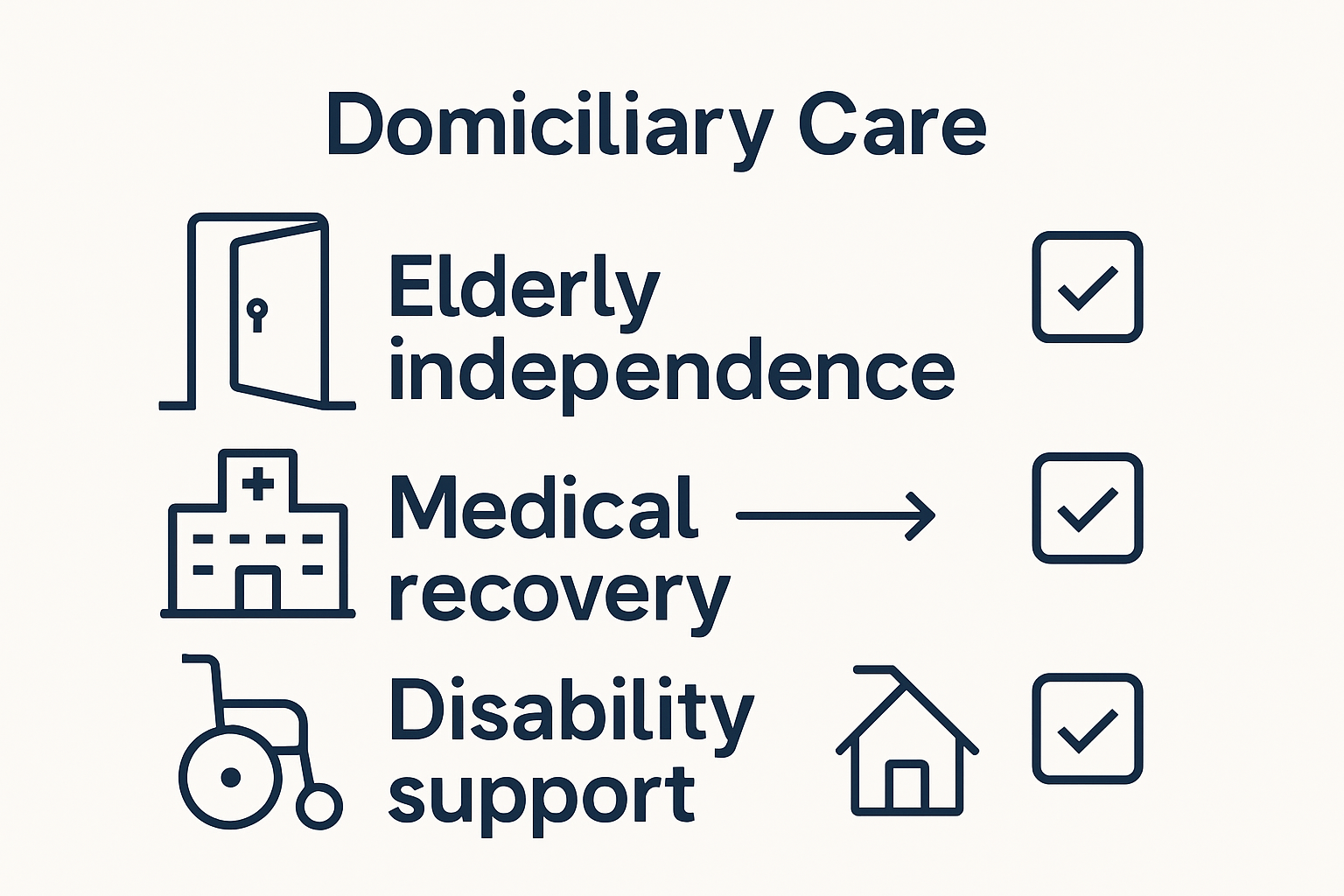 Domiciliary Care

Elderly independence

Medical recovery

Disability support